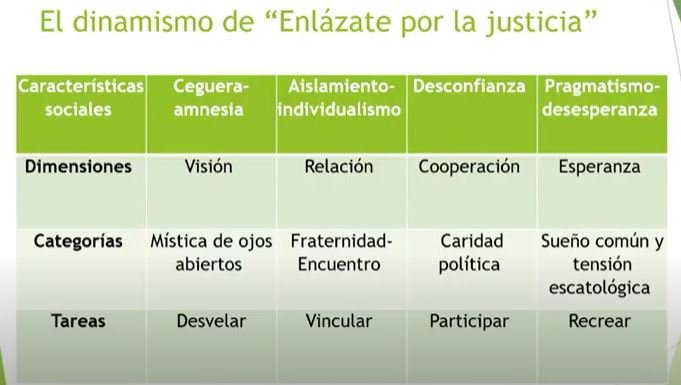 El dinamismo de “Enlázate por la justicia”

| Características sociales | Ceguera-amnesia | Aislamiento-individualismo | Desconfianza | Pragmatismo-desesperanza |
|---|---|---|---|---|
| Dimensiones | Visión | Relación | Cooperación | Esperanza |
| Categorías | Mística de ojos abiertos | Fraternidad-Encuentro | Caridad política | Sueño común y tensión escatológica |
| Tareas | Desvelar | Vincular | Participar | Recrear |